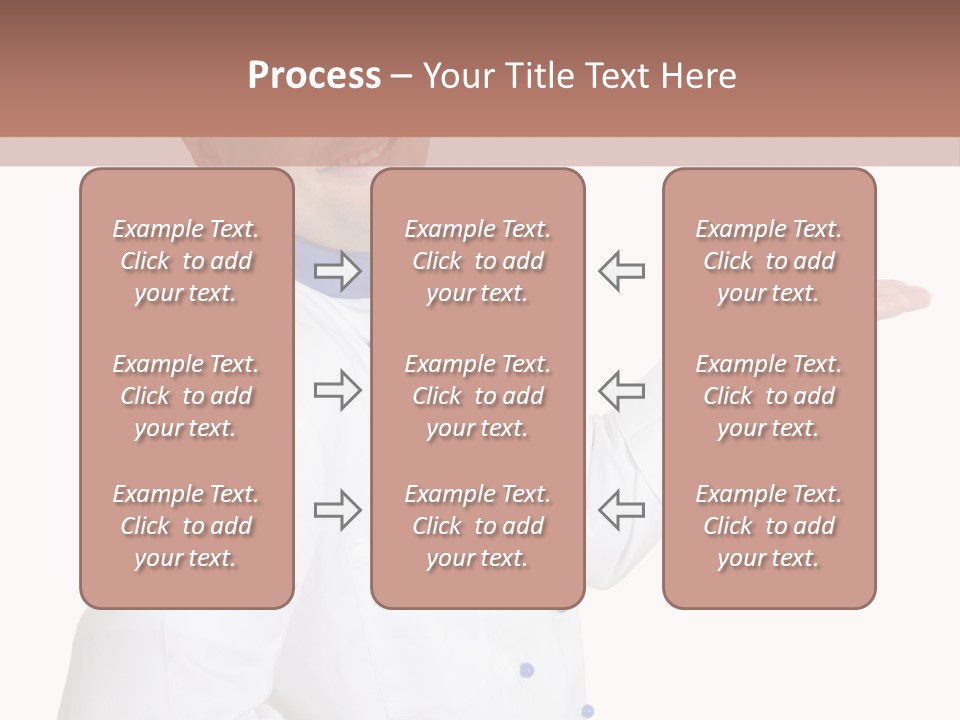 Process – Your Title Text Here

Example Text. Click to add your text.

Example Text. Click to add your text.

Example Text. Click to add your text.

Example Text. Click to add your text.

Example Text. Click to add your text.

Example Text. Click to add your text.

Example Text. Click to add your text.

Example Text. Click to add your text.

Example Text. Click to add your text.